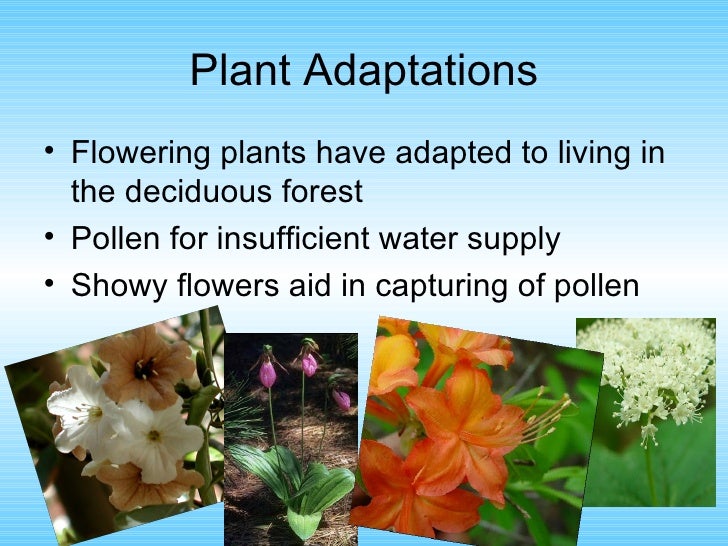 Plant Adaptations

• Flowering plants have adapted to living in the deciduous forest
• Pollen for insufficient water supply
• Showy flowers aid in capturing of pollen